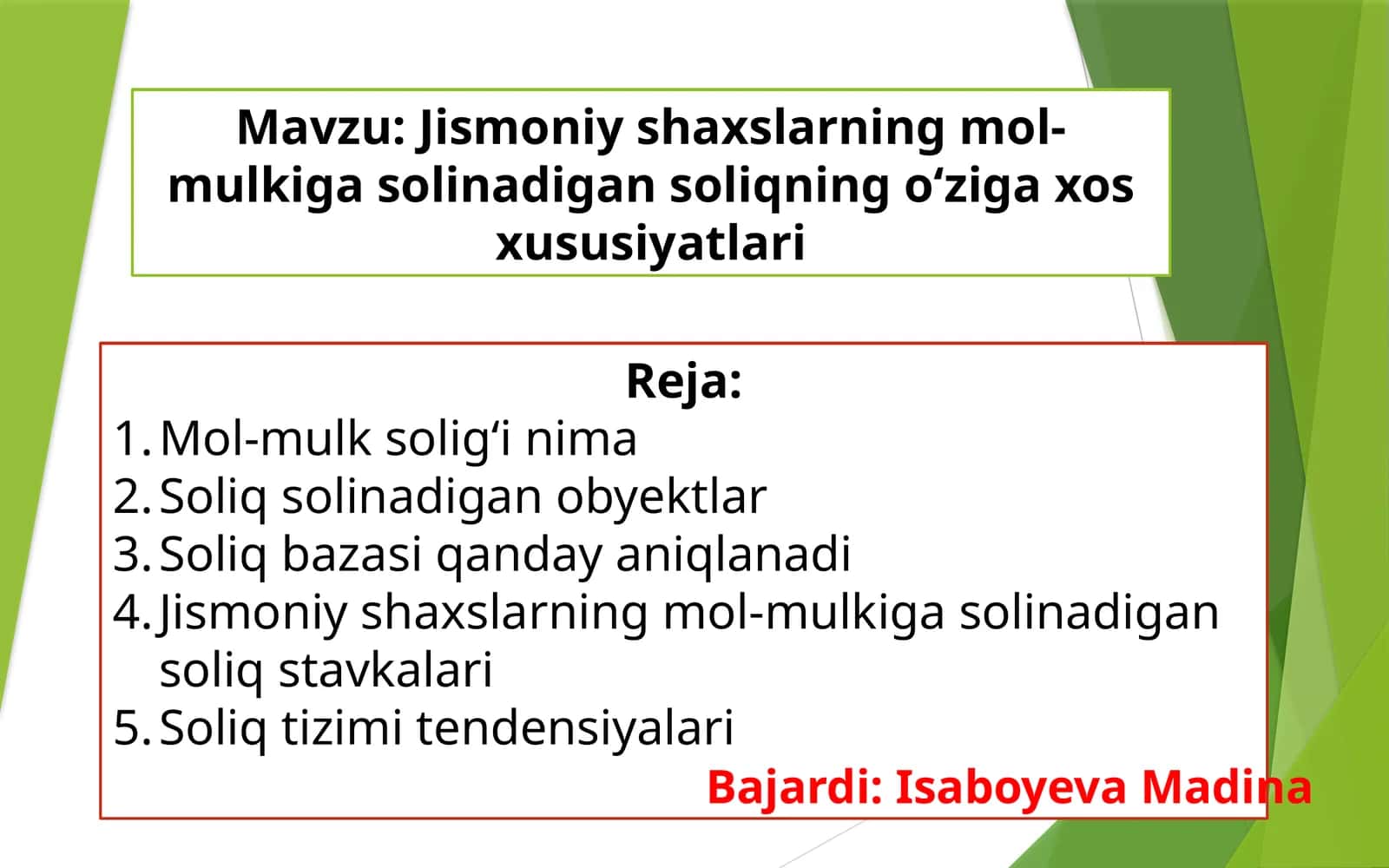 Mavzu: Jismoniy shaxslarning mol-mulkiga solinadigan soliqning o‘ziga xos xususiyatlari

Reja:
1. Mol-mulk solig‘i nima
2. Soliq solinadigan obyektlar
3. Soliq bazasi qanday aniqlanadi
4. Jismoniy shaxslarning mol-mulkiga solinadigan soliq stavkalari
5. Soliq tizimi tendensiyalari

Bajardi: Isaboyeva Madina